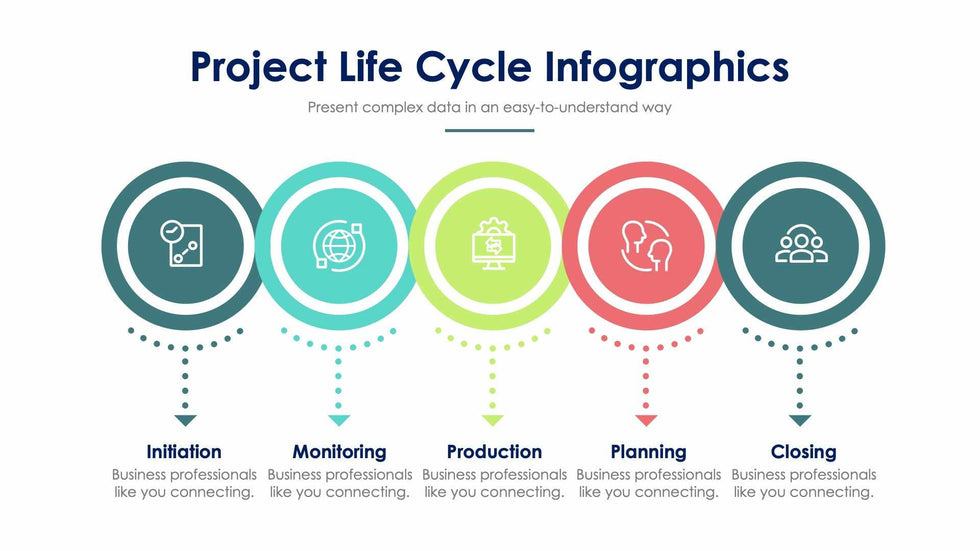 Project Life Cycle Infographics

Present complex data in an easy-to-understand way

Initiation
Business professionals like you connecting.

Monitoring
Business professionals like you connecting.

Production
Business professionals like you connecting.

Planning
Business professionals like you connecting.

Closing
Business professionals like you connecting.